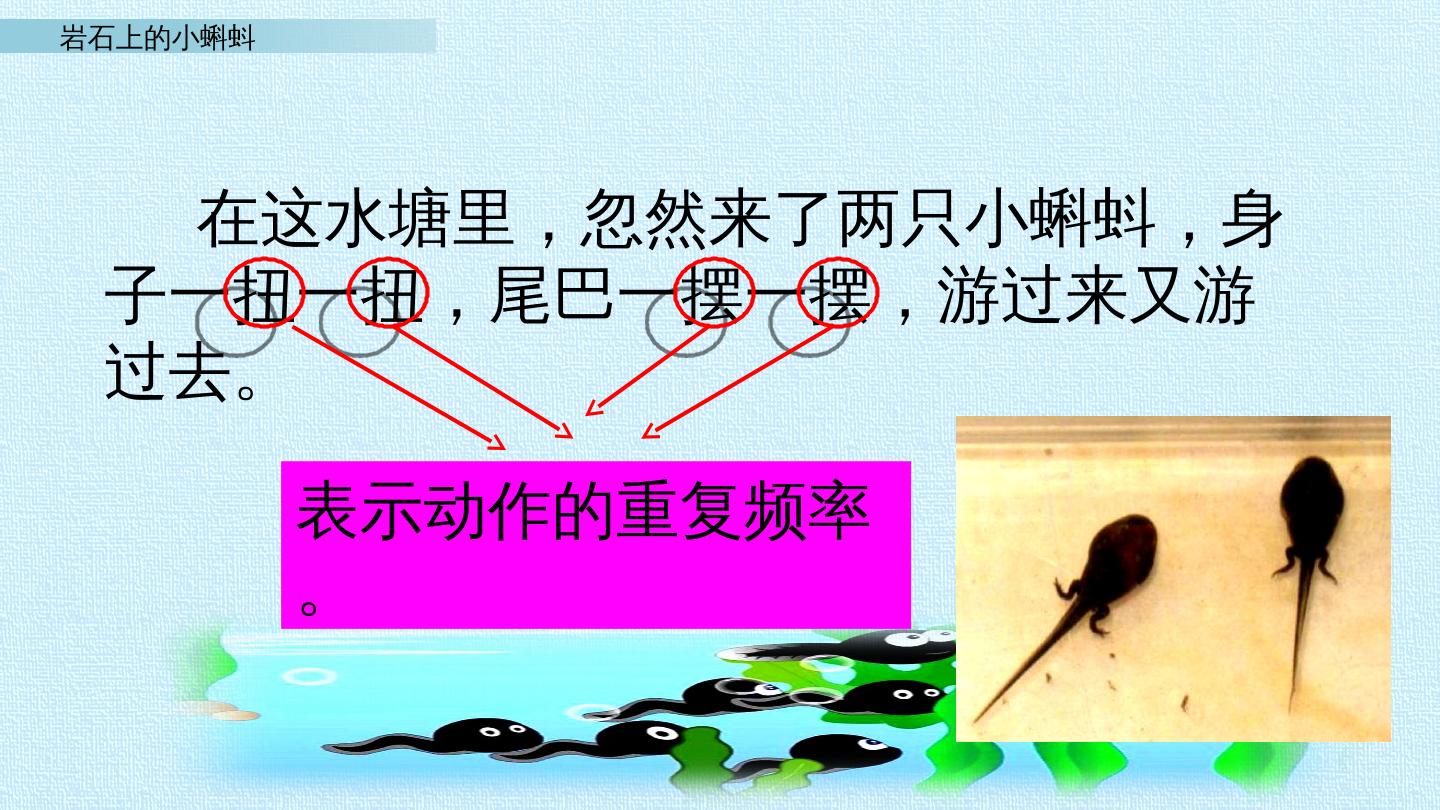 岩石上的小蝌蚪

在这水塘里，忽然来了两只小蝌蚪，身子一扭一扭，尾巴一摆一摆，游过来又游过去。

表示动作的重复频率。